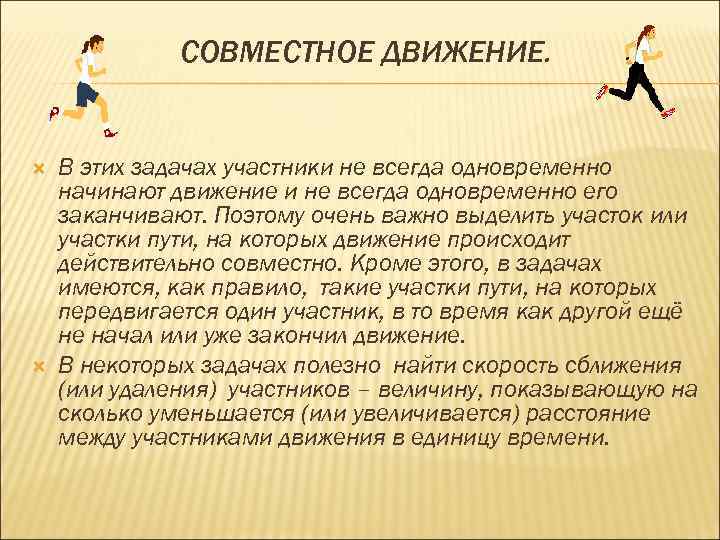 СОВМЕСТНОЕ ДВИЖЕНИЕ.

В этих задачах участники не всегда одновременно начинают движение и не всегда одновременно его заканчивают. Поэтому очень важно выделить участок или участки пути, на которых движение происходит действительно совместно. Кроме этого, в задачах имеются, как правило, такие участки пути, на которых передвигается один участник, в то время как другой ещё не начал или уже закончил движение.

В некоторых задачах полезно найти скорость сближения (или удаления) участников – величину, показывающую на сколько уменьшается (или увеличивается) расстояние между участниками движения в единицу времени.